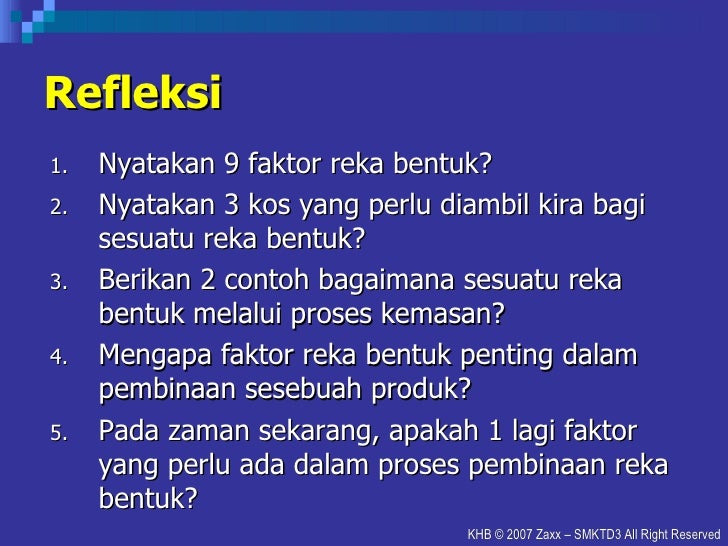 Refleksi

1. Nyatakan 9 faktor reka bentuk?
2. Nyatakan 3 kos yang perlu diambil kira bagi sesuatu reka bentuk?
3. Berikan 2 contoh bagaimana sesuatu reka bentuk melalui proses kemasan?
4. Mengapa faktor reka bentuk penting dalam pembinaan sesebuah produk?
5. Pada zaman sekarang, apakah 1 lagi faktor yang perlu ada dalam proses pembinaan reka bentuk?

KHB © 2007 Zaxx – SMKTD3 All Right Reserved